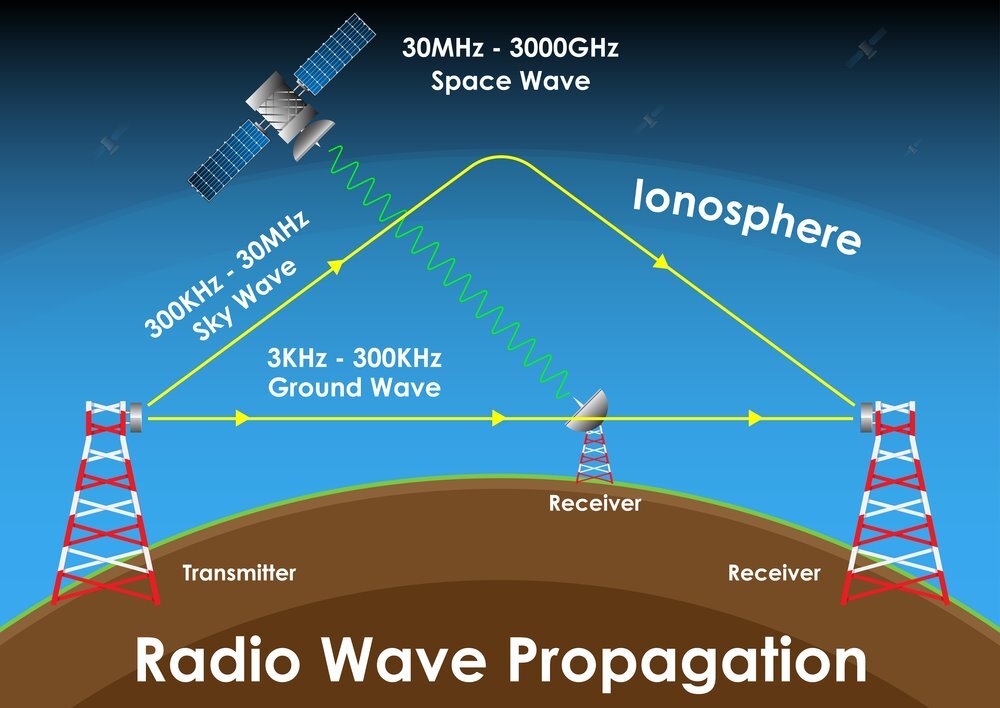 30MHz - 3000GHz
Space Wave

Ionosphere

300KHz - 30MHz
Sky Wave

3KHz - 300KHz
Ground Wave

Receiver

Transmitter

Receiver

Radio Wave Propagation